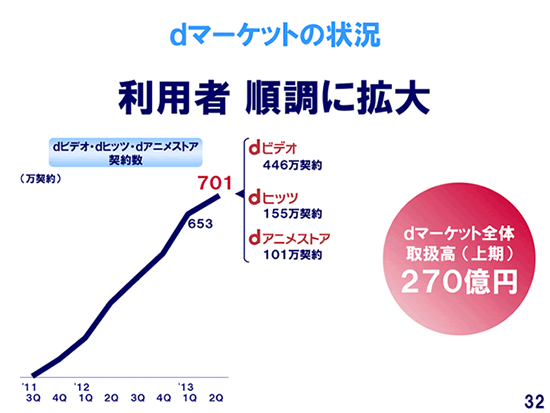 dマーケットの状況

利用者 順調に拡大

dビデオ・dヒッツ・dアニメストア
契約数

（万契約）

701

653

'11 3Q
4Q
'12 1Q
2Q
3Q
4Q
'13 1Q
2Q

dビデオ
446万契約

dヒッツ
155万契約

dアニメストア
101万契約

dマーケット全体
取扱高（上期）
270億円

32